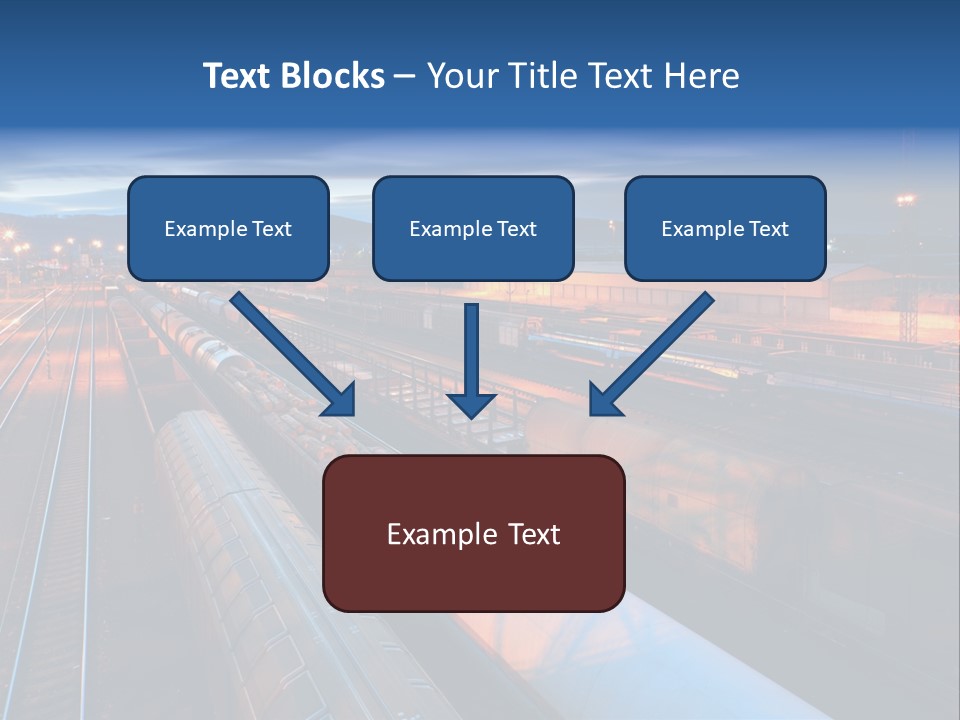 Text Blocks – Your Title Text Here

Example Text

Example Text

Example Text

Example Text